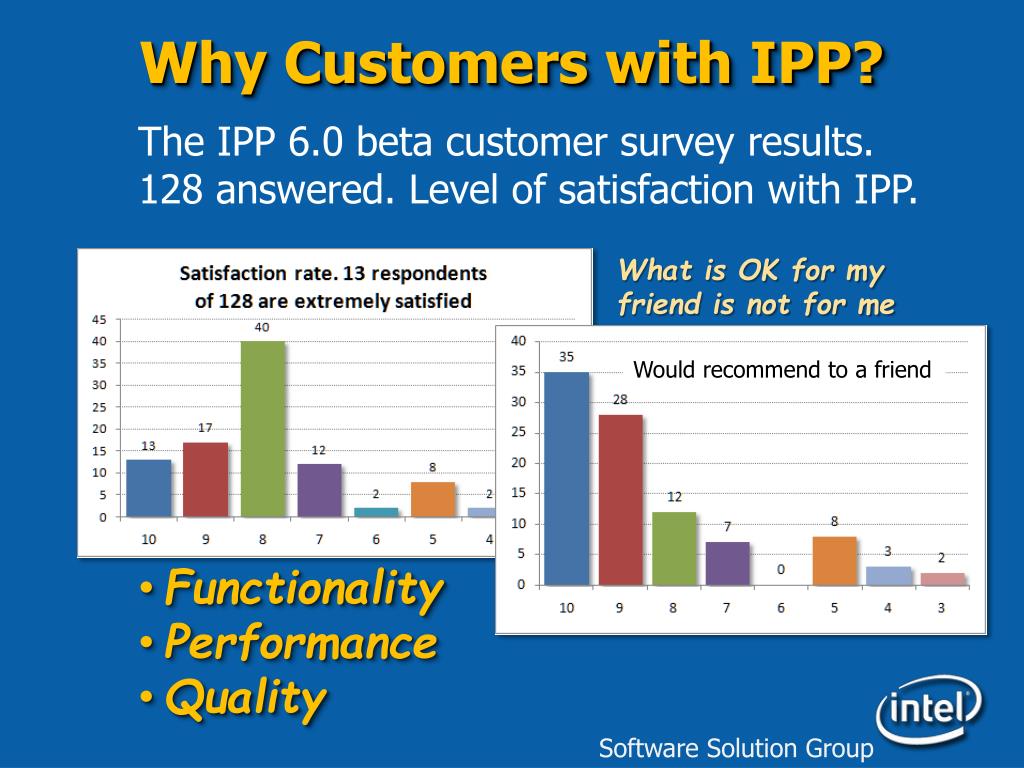 Why Customers with IPP?

The IPP 6.0 beta customer survey results. 128 answered. Level of satisfaction with IPP.

Satisfaction rate. 13 respondents of 128 are extremely satisfied

45
40
35
30
25
20
15
10
5
0

13 17 40 12 2 8 2

10 9 8 7 6 5 4

What is OK for my friend is not for me

Would recommend to a friend

40
35
30
25
20
15
10
5
0

35 28 12 7 0 8 3 2

10 9 8 7 6 5 4 3

• Functionality
• Performance
• Quality

intel

Software Solution Group